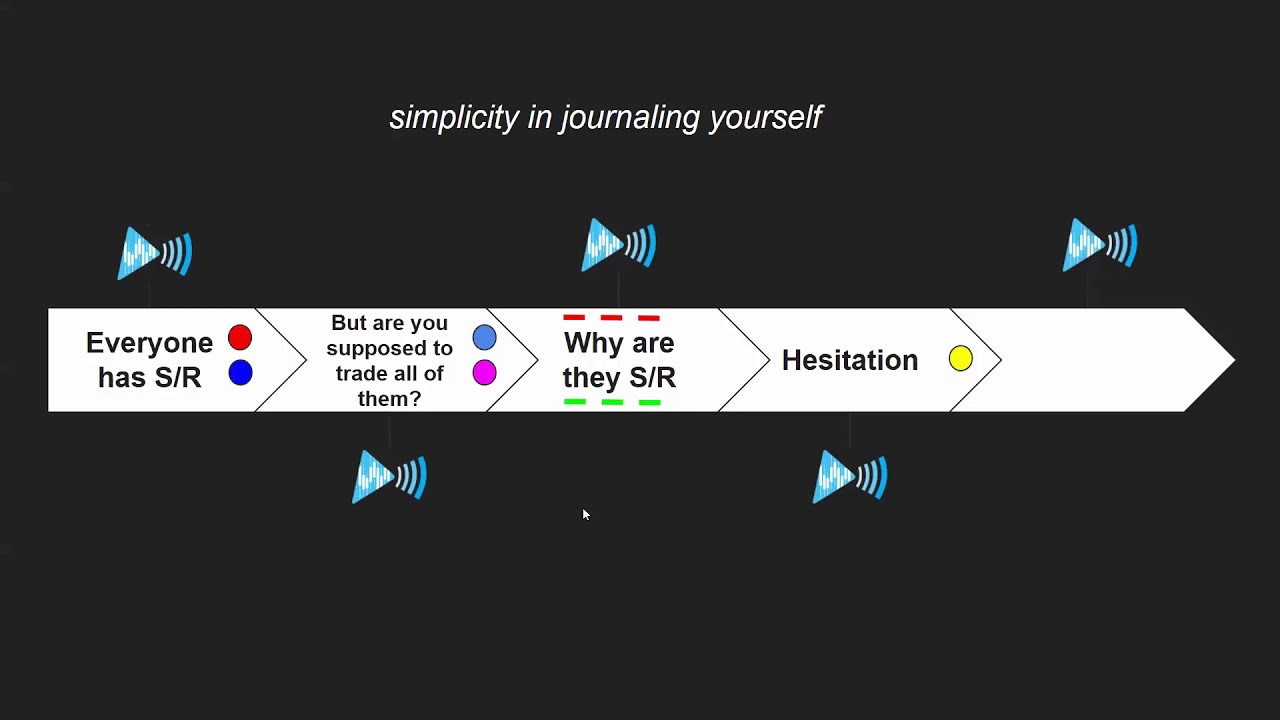 simplicity in journaling yourself

Everyone has S/R

But are you supposed to trade all of them?

Why are they S/R

Hesitation